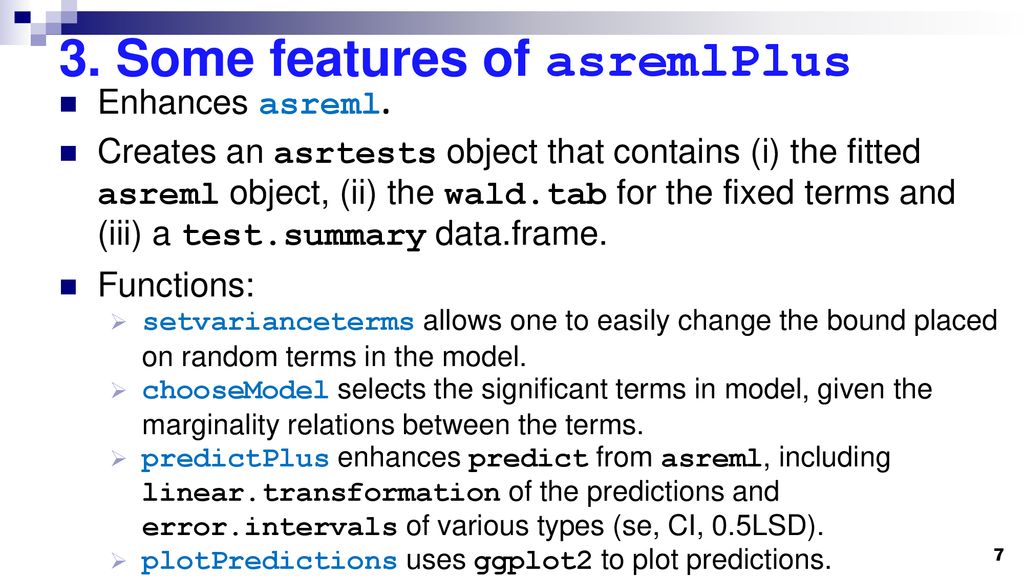 3. Some features of asremlPlus

Enhances asreml.

Creates an asrtests object that contains (i) the fitted asreml object, (ii) the wald.tab for the fixed terms and (iii) a test.summary data.frame.

Functions:

setvarianceterms allows one to easily change the bound placed on random terms in the model.

chooseModel selects the significant terms in model, given the marginality relations between the terms.

predictPlus enhances predict from asreml, including linear.transformation of the predictions and error.intervals of various types (se, CI, 0.5LSD).

plotPredictions uses ggplot2 to plot predictions.

7